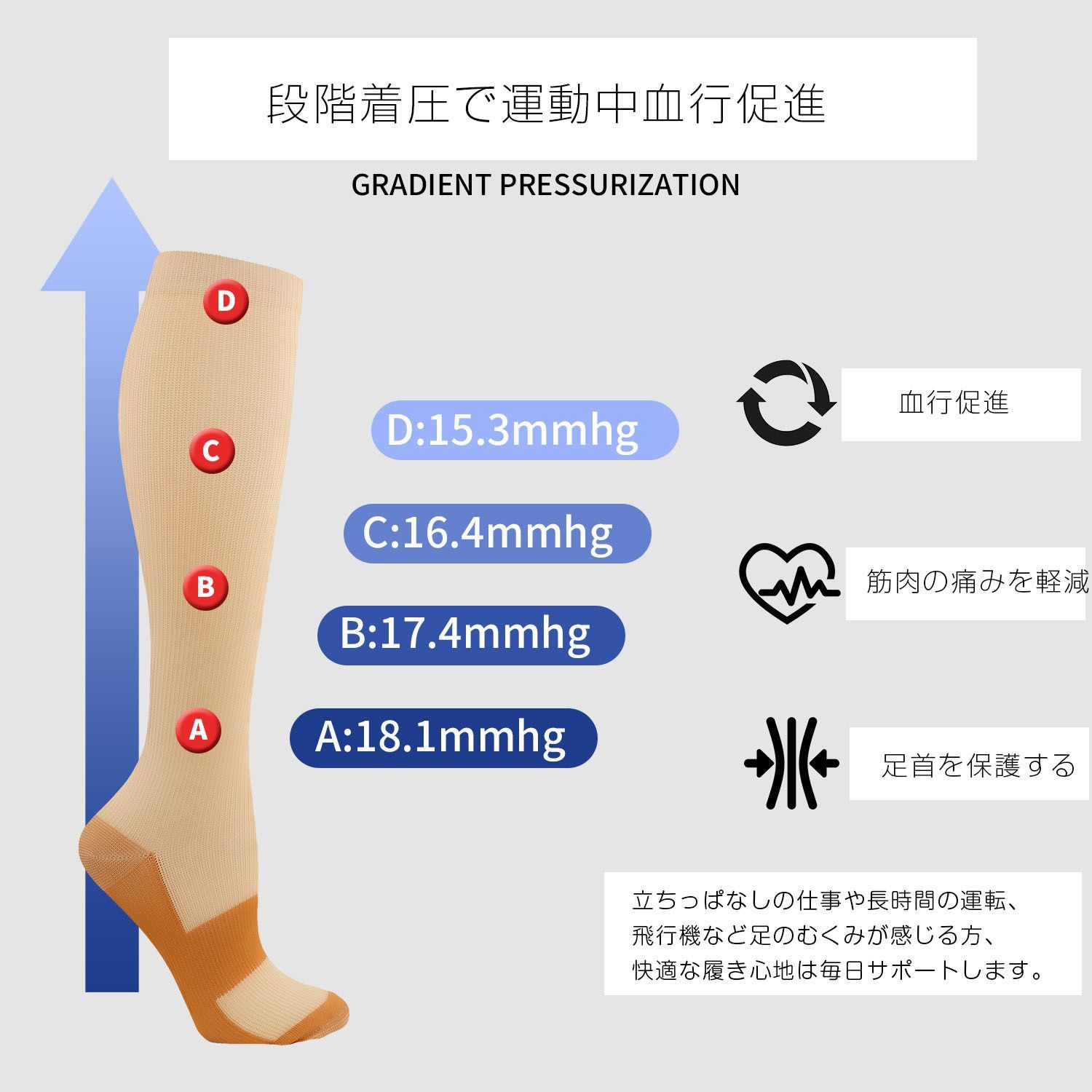 段階着圧で運動中血行促進

GRADIENT PRESSURIZATION

D

C

B

A

D:15.3mmhg

C:16.4mmhg

B:17.4mmhg

A:18.1mmhg

血行促進

筋肉の痛みを軽減

足首を保護する

立ちっぱなしの仕事や長時間の運転、
飛行機など足のむくみが感じる方、
快適な履き心地は毎日サポートします。